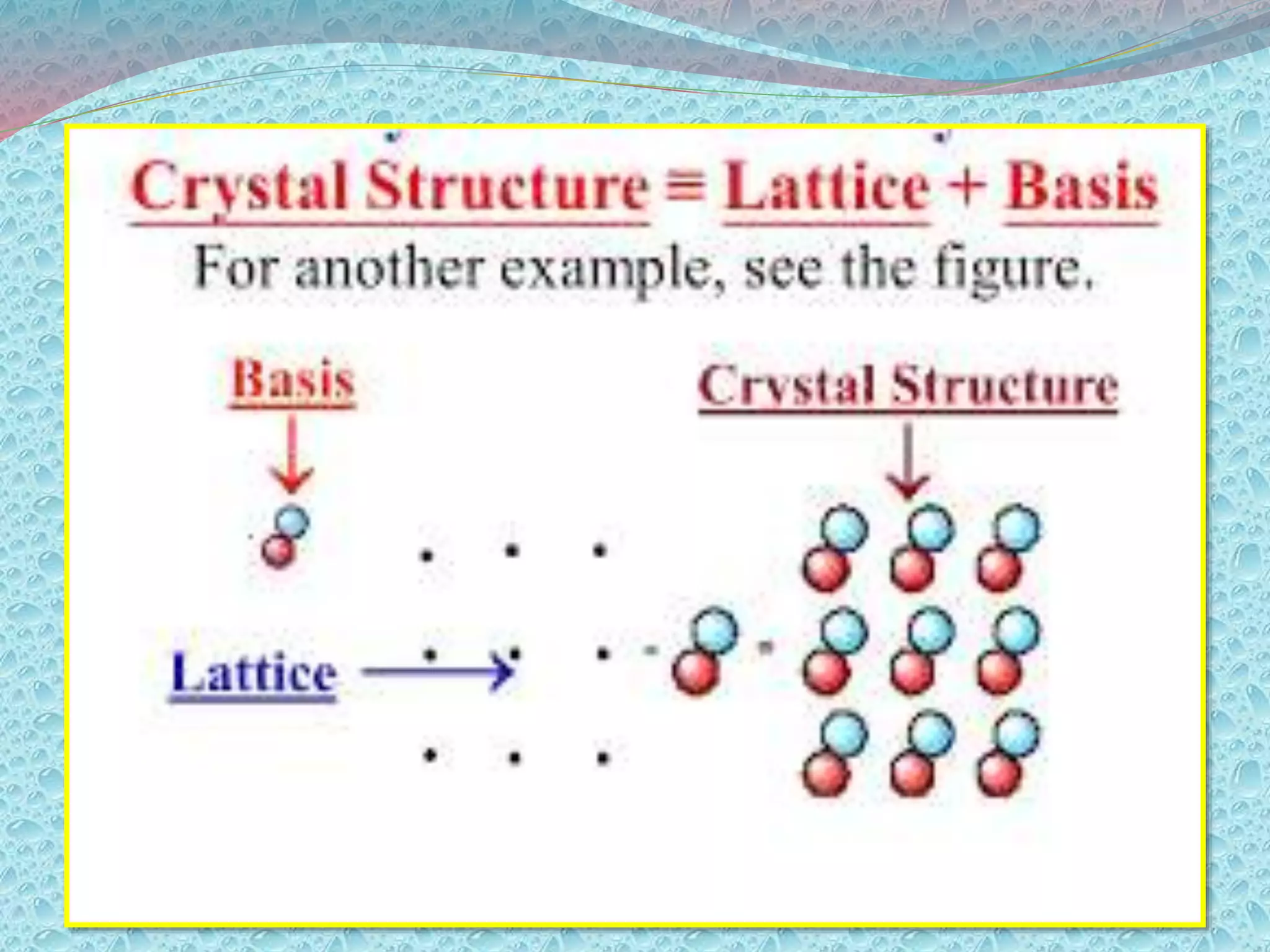 Crystal Structure ≡ Lattice + Basis
For another example, see the figure.

Basis

Crystal Structure

Lattice